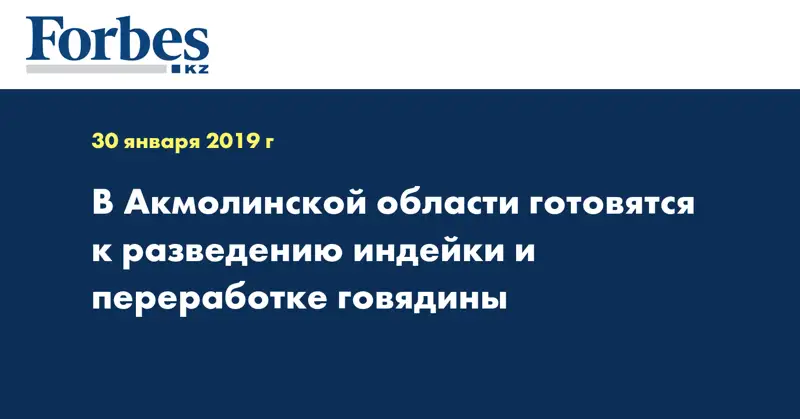 Forbes
KZ

30 января 2019 г

В Акмолинской области готовятся к разведению индейки и переработке говядины